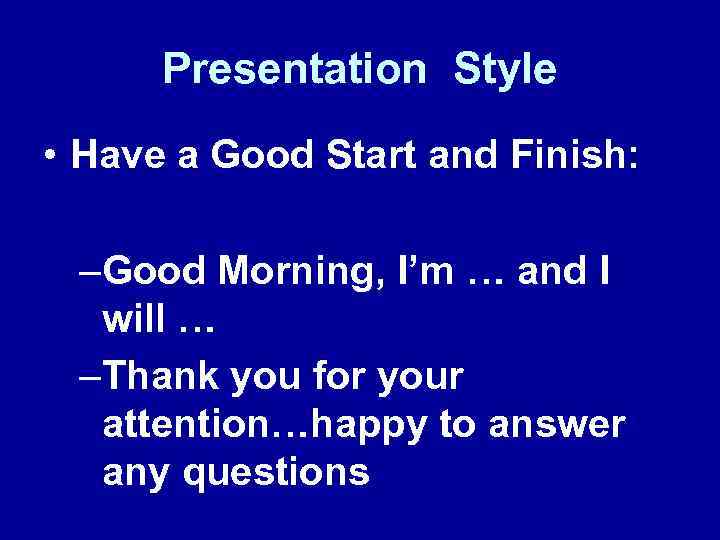 Presentation Style

• Have a Good Start and Finish:

–Good Morning, I’m … and I will …

–Thank you for your attention…happy to answer any questions